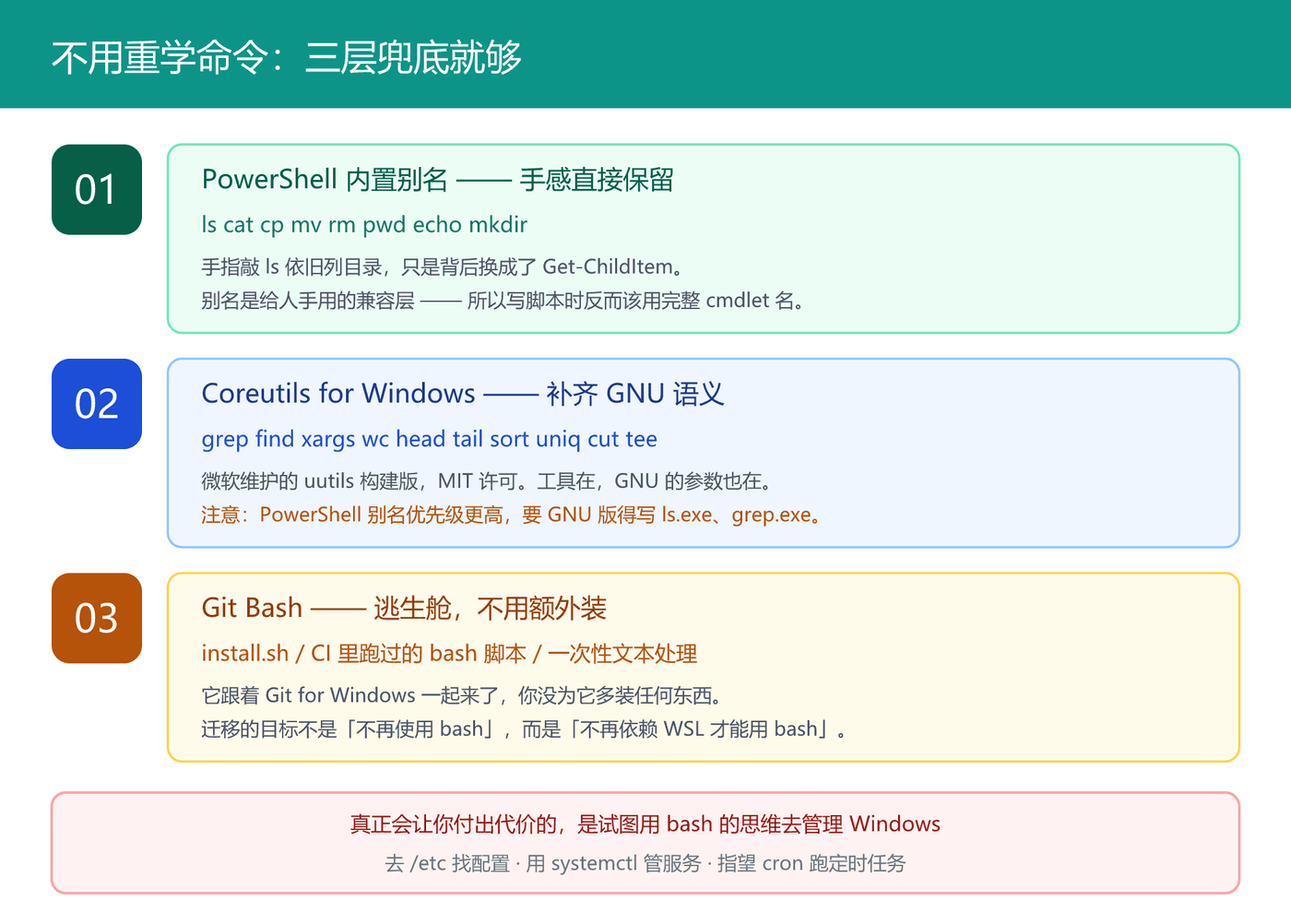 不用重学命令：三层兜底就够

01

PowerShell 内置别名 —— 手感直接保留

ls cat cp mv rm pwd echo mkdir

手指敲 ls 依旧列目录，只是背后换成了 Get-ChildItem。
别名是给人手用的兼容层 —— 所以写脚本时反而该用完整 cmdlet 名。

02

Coreutils for Windows —— 补齐 GNU 语义

grep find xargs wc head tail sort uniq cut tee

微软维护的 uutils 构建版，MIT 许可。工具在，GNU 的参数也在。
注意：PowerShell 别名优先级更高，要 GNU 版得写 ls.exe、grep.exe。

03

Git Bash —— 逃生舱，不用额外装

install.sh / CI 里跑过的 bash 脚本 / 一次性文本处理

它跟着 Git for Windows 一起来了，你没为它多装任何东西。
迁移的目标不是「不再使用 bash」，而是「不再依赖 WSL 才能用 bash」。

真正会让你付出代价的，是试图用 bash 的思维去管理 Windows

去 /etc 找配置 · 用 systemctl 管服务 · 指望 cron 跑定时任务